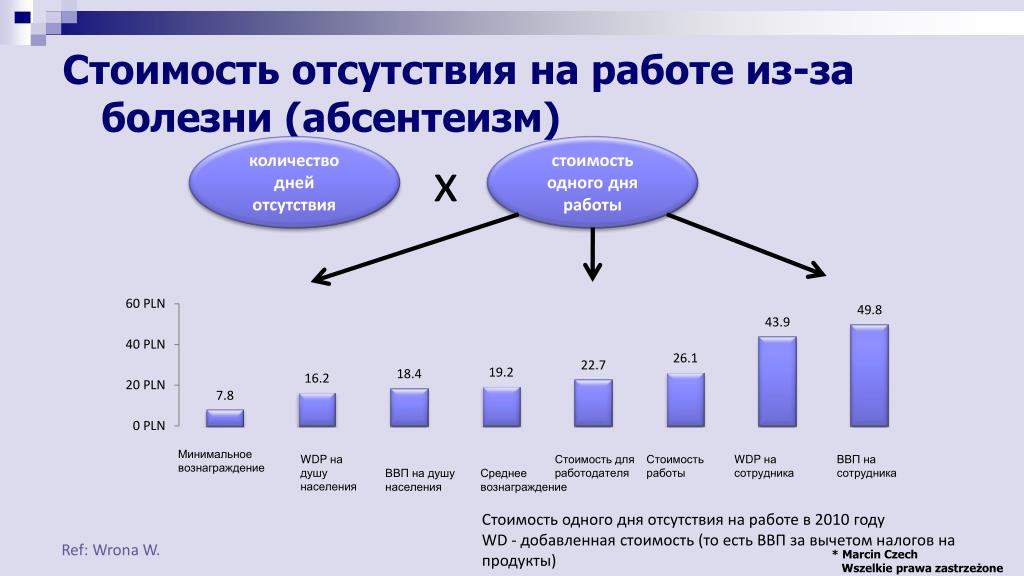 Стоимость отсутствия на работе из-за болезни (абсентеизм)

количество дней отсутствия

X

стоимость одного дня работы

60 PLN
40 PLN
20 PLN
0 PLN

7.8
16.2
18.4
19.2
22.7
26.1
43.9
49.8

Минимальное вознаграждение

WDP на душу населения

ВВП на душу населения

Среднее вознаграждение

Стоимость для работодателя

Стоимость работы

WDP на сотрудника

ВВП на сотрудника

Стоимость одного дня отсутствия на работе в 2010 году
WD - добавленная стоимость (то есть ВВП за вычетом налогов на продукты)

Ref: Wrona W.

* Marcin Czech
Wszelkie prawa zastrzeżone